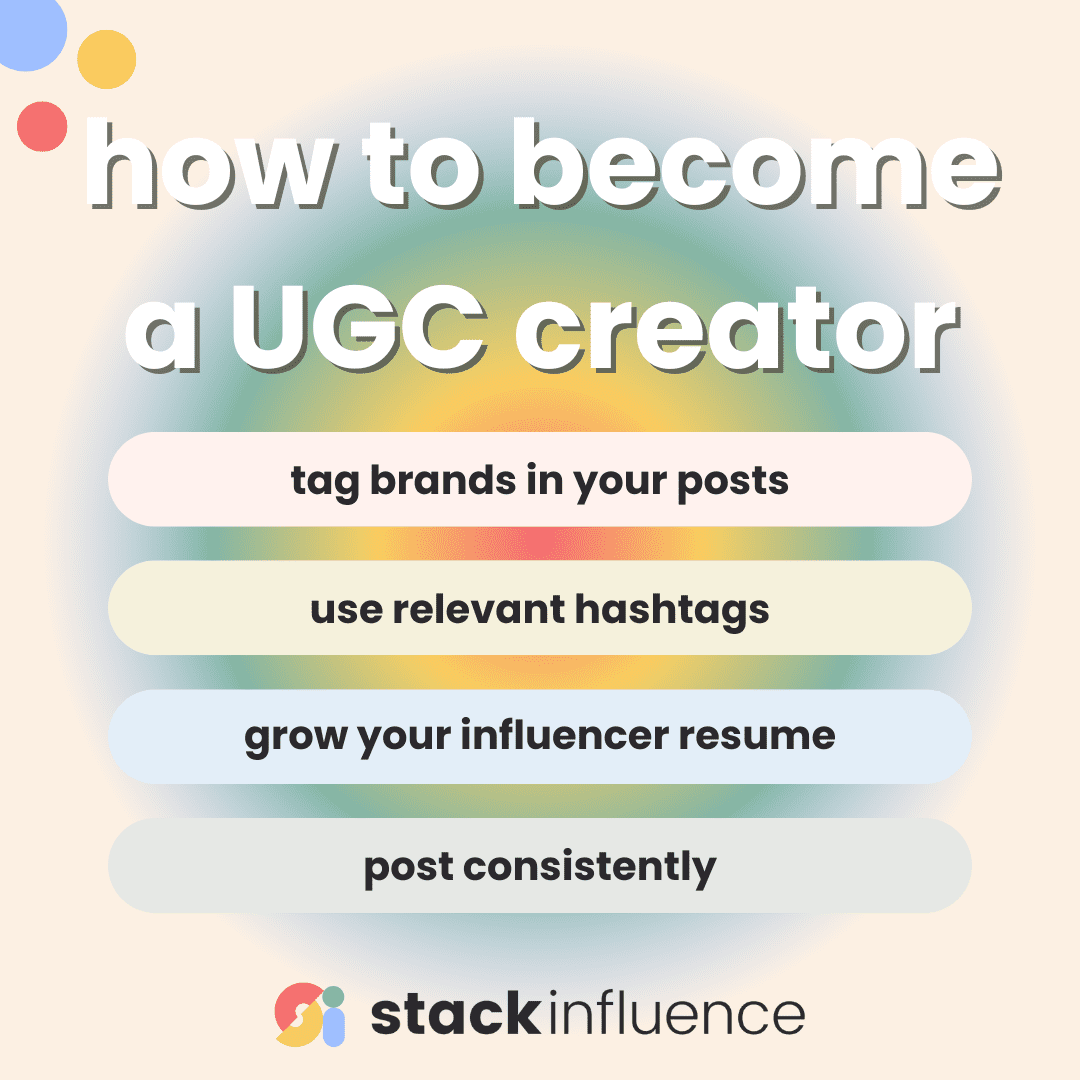 how to become a UGC creator

tag brands in your posts

use relevant hashtags

grow your influencer resume

post consistently

stackinfluence